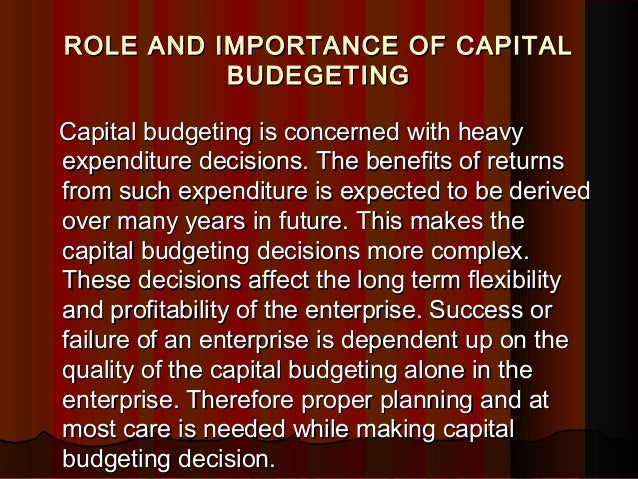 ROLE AND IMPORTANCE OF CAPITAL BUDEGETING

Capital budgeting is concerned with heavy expenditure decisions. The benefits of returns from such expenditure is expected to be derived over many years in future. This makes the capital budgeting decisions more complex. These decisions affect the long term flexibility and profitability of the enterprise. Success or failure of an enterprise is dependent up on the quality of the capital budgeting alone in the enterprise. Therefore proper planning and at most care is needed while making capital budgeting decision.